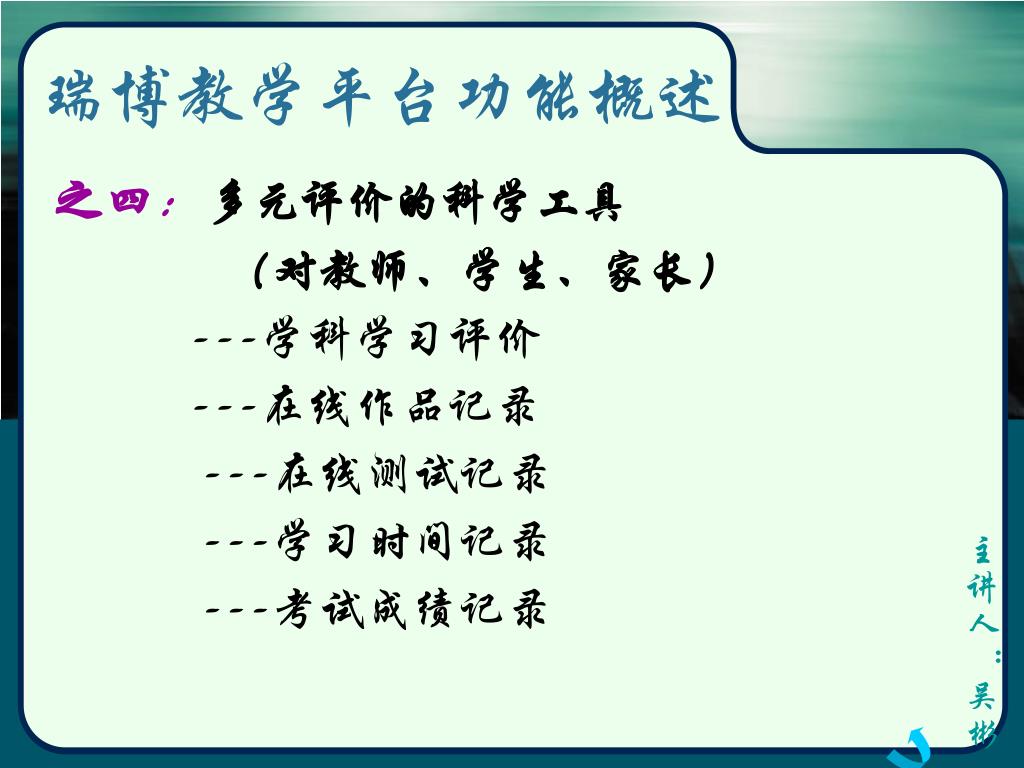 瑞博教学平台功能概述

之四：多元评价的科学工具

（对教师、学生、家长）

---学科学习评价

---在线作品记录

---在线测试记录

---学习时间记录

---考试成绩记录

主讲人：吴彬